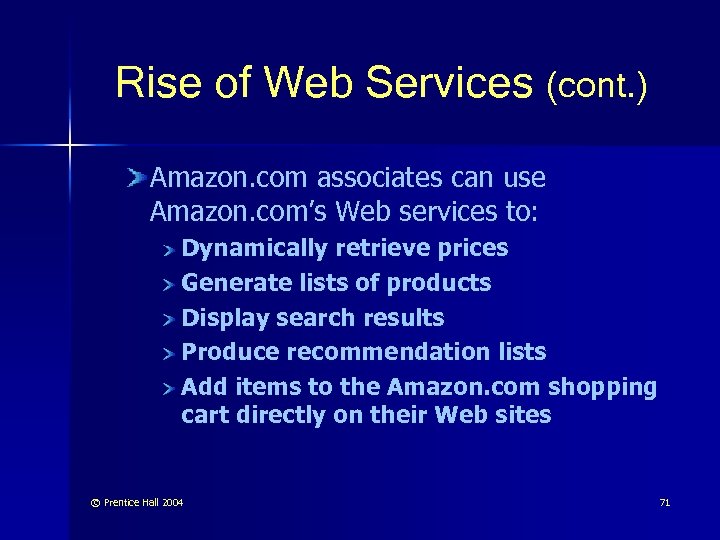 Rise of Web Services (cont.)

Amazon.com associates can use Amazon.com's Web services to:

Dynamically retrieve prices

Generate lists of products

Display search results

Produce recommendation lists

Add items to the Amazon.com shopping cart directly on their Web sites

© Prentice Hall 2004

71